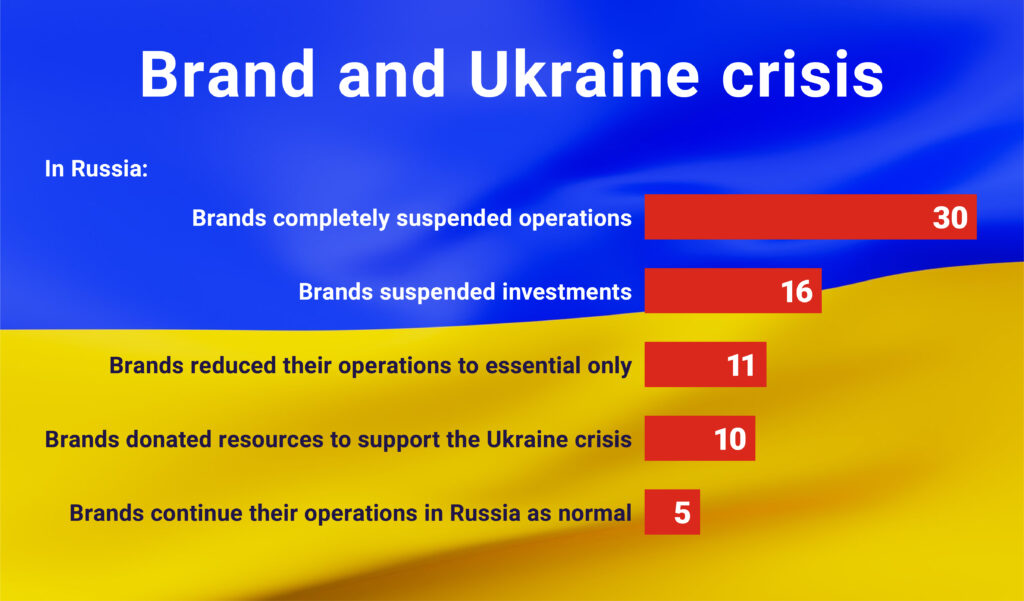 Brand and Ukraine crisis

In Russia:

Brands completely suspended operations 30

Brands suspended investments 16

Brands reduced their operations to essential only 11

Brands donated resources to support the Ukraine crisis 10

Brands continue their operations in Russia as normal 5